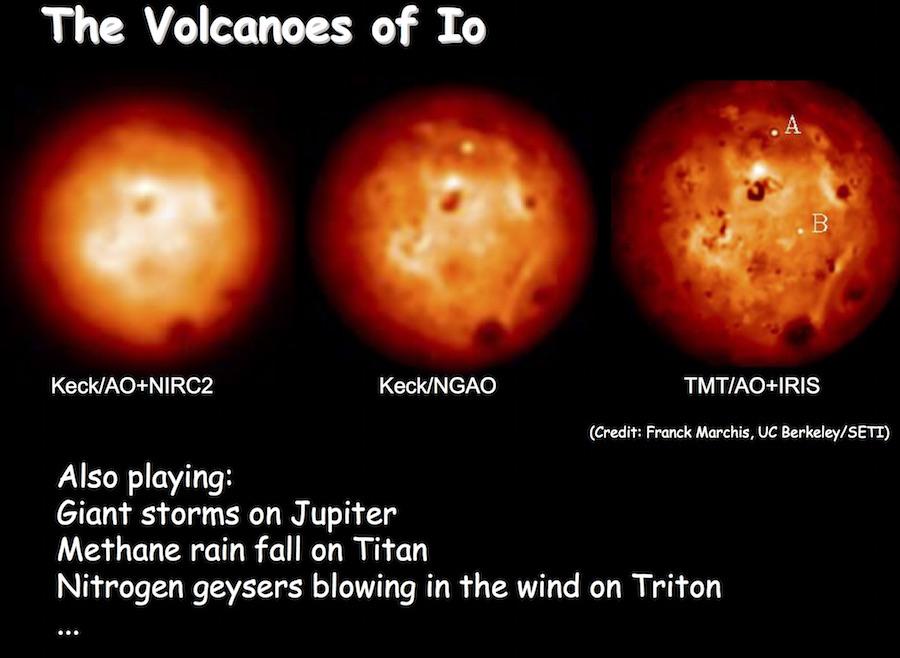 The Volcanoes of Io

A

B

Keck/AO+NIRC2

Keck/NGAO

TMT/AO+IRIS

(Credit: Franck Marchis, UC Berkeley/SETI)

Also playing:
Giant storms on Jupiter
Methane rain fall on Titan
Nitrogen geysers blowing in the wind on Triton
...